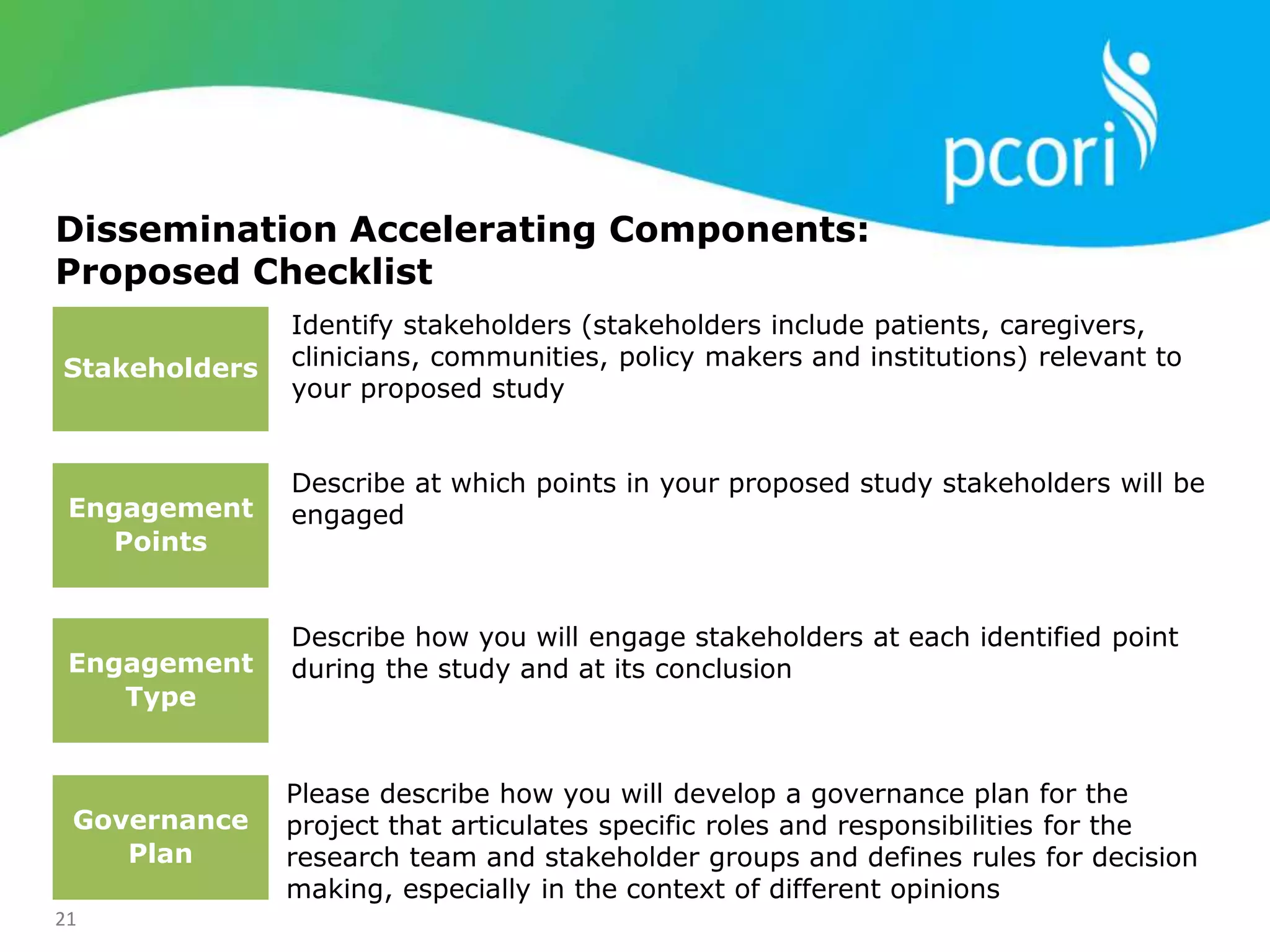 pcori

Dissemination Accelerating Components: Proposed Checklist

Stakeholders

Identify stakeholders (stakeholders include patients, caregivers, clinicians, communities, policy makers and institutions) relevant to your proposed study

Engagement Points

Describe at which points in your proposed study stakeholders will be engaged

Engagement Type

Describe how you will engage stakeholders at each identified point during the study and at its conclusion

Governance Plan

Please describe how you will develop a governance plan for the project that articulates specific roles and responsibilities for the research team and stakeholder groups and defines rules for decision making, especially in the context of different opinions

21